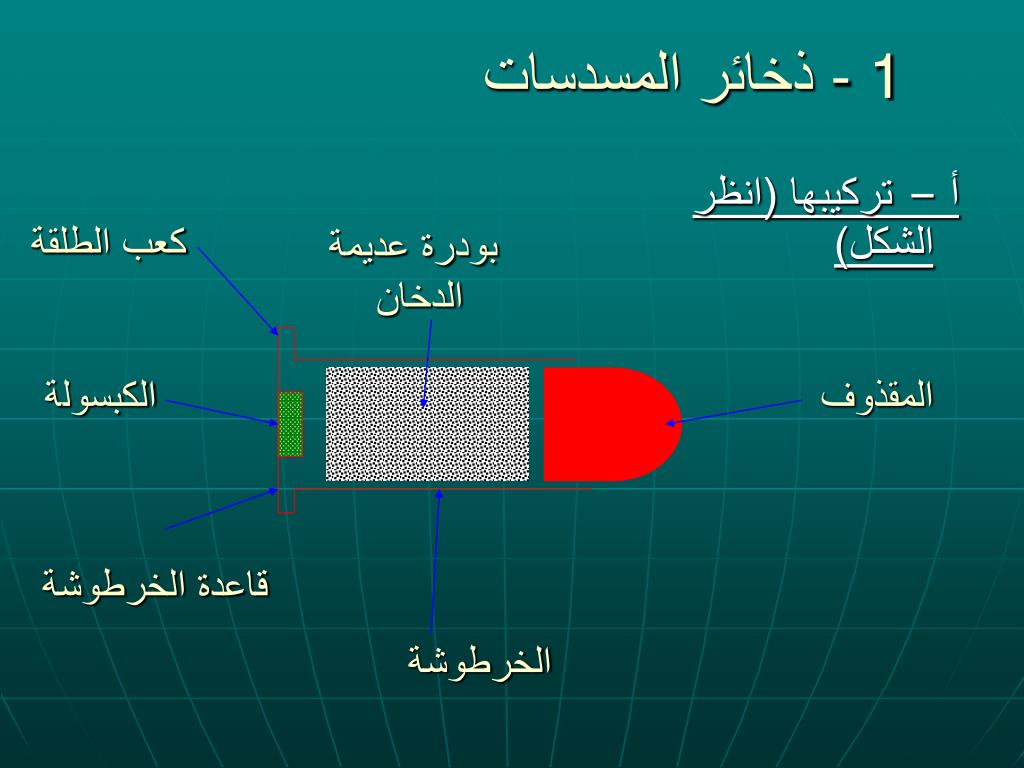 1 - ذخائر المسدسات

أ – تركيبها (انظر الشكل)

كعب الطلقة

بودرة عديمة الدخان

الكبسولة

المقذوف

قاعدة الخرطوشة

الخرطوشة